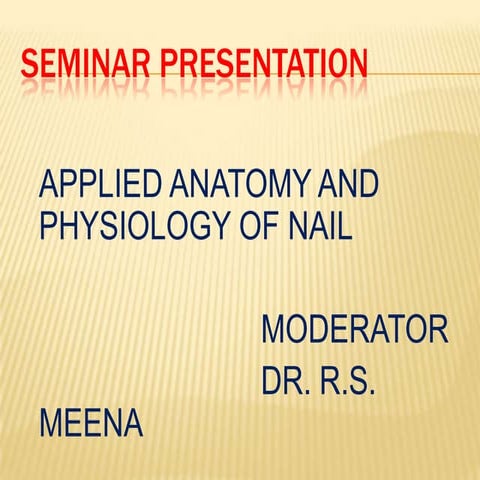 SEMINAR PRESENTATION

APPLIED ANATOMY AND PHYSIOLOGY OF NAIL

MODERATOR
DR. R.S. MEENA